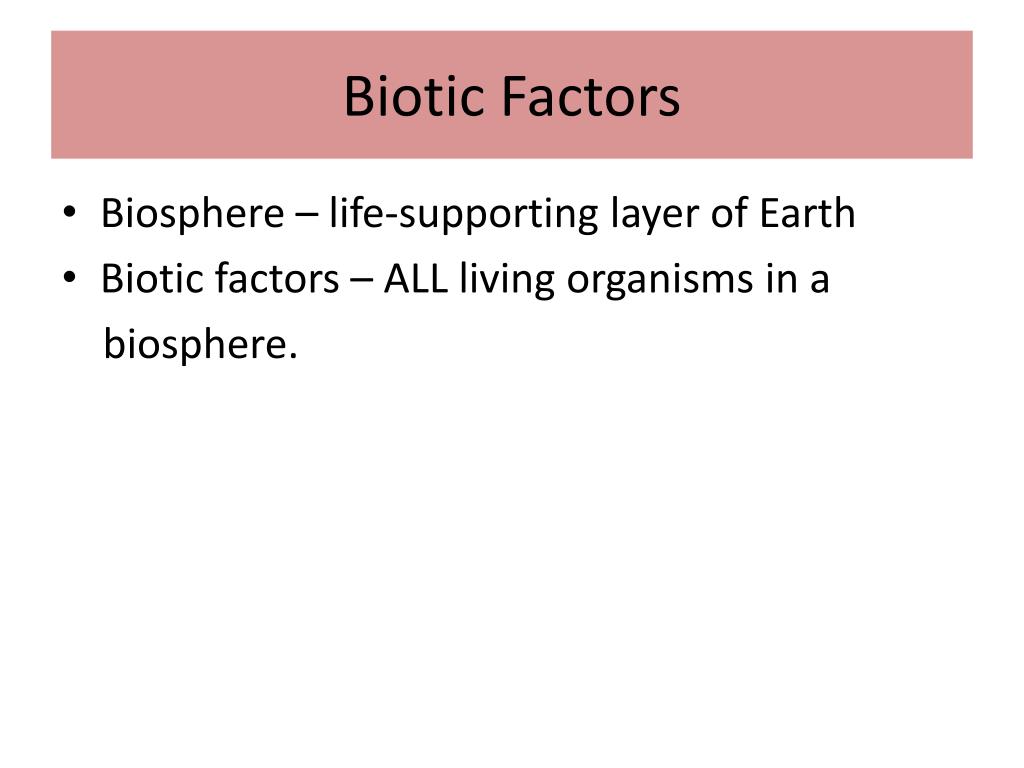 Biotic Factors

• Biosphere – life-supporting layer of Earth
• Biotic factors – ALL living organisms in a biosphere.